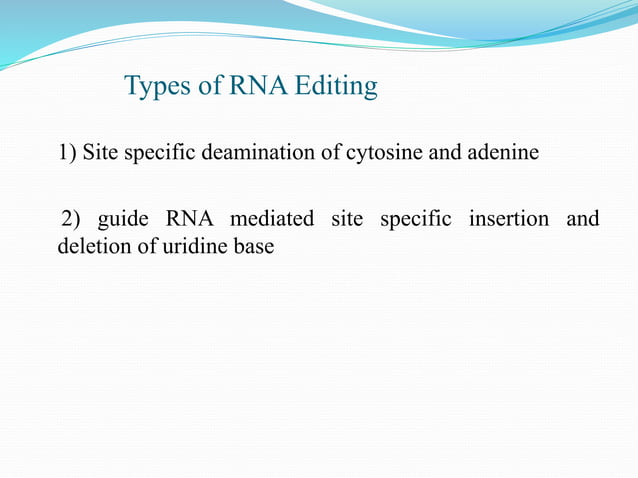 Types of RNA Editing

1) Site specific deamination of cytosine and adenine

2) guide RNA mediated site specific insertion and deletion of uridine base